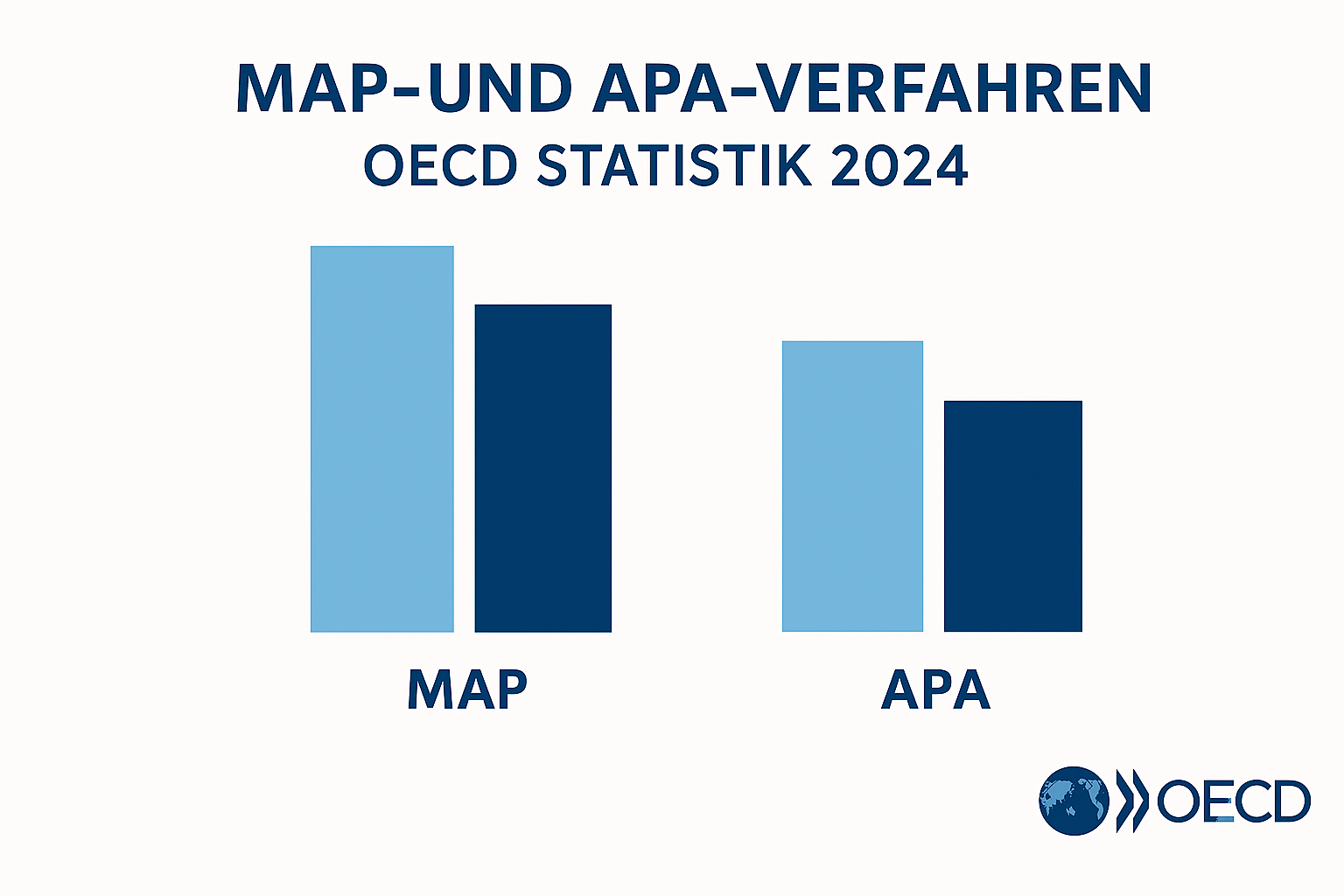 MAP-UND APA-VERFAHREN
OECD STATISTIK 2024

MAP

APA

OECD